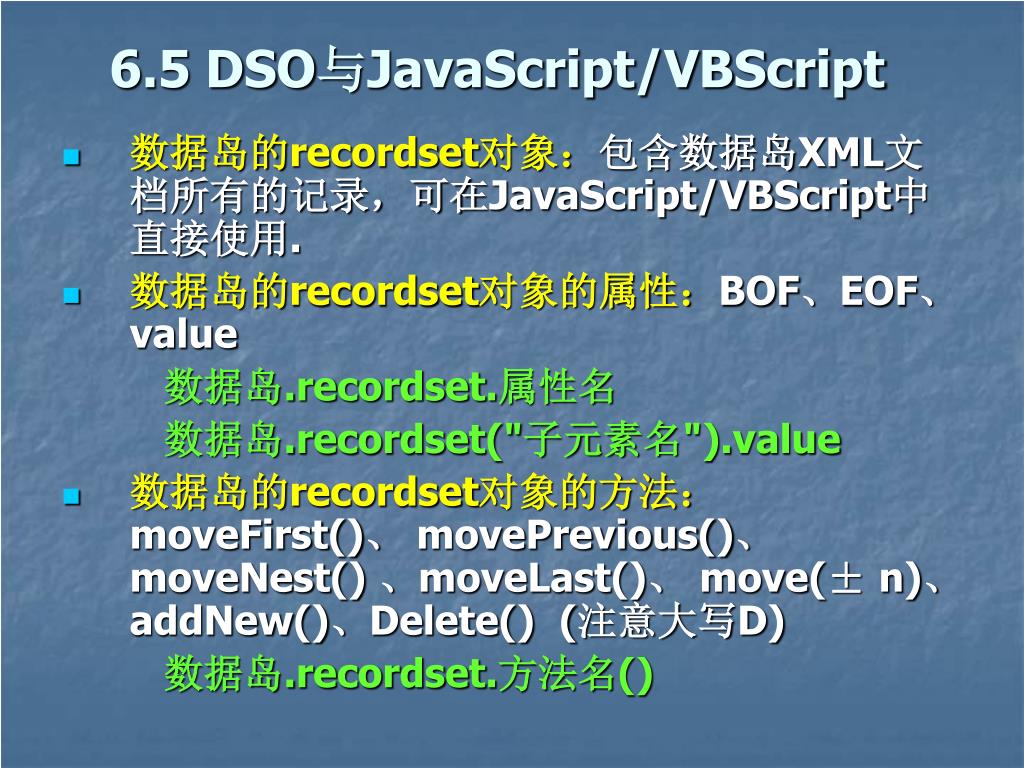 6.5 DSO与JavaScript/VBScript

数据岛的recordset对象：包含数据岛XML文档所有的记录，可在JavaScript/VBScript中直接使用.

数据岛的recordset对象的属性：BOF、EOF、value

数据岛.recordset.属性名

数据岛.recordset("子元素名").value

数据岛的recordset对象的方法：moveFirst()、 movePrevious()、moveNest() 、moveLast()、 move(± n)、addNew()、Delete() (注意大写D)

数据岛.recordset.方法名()